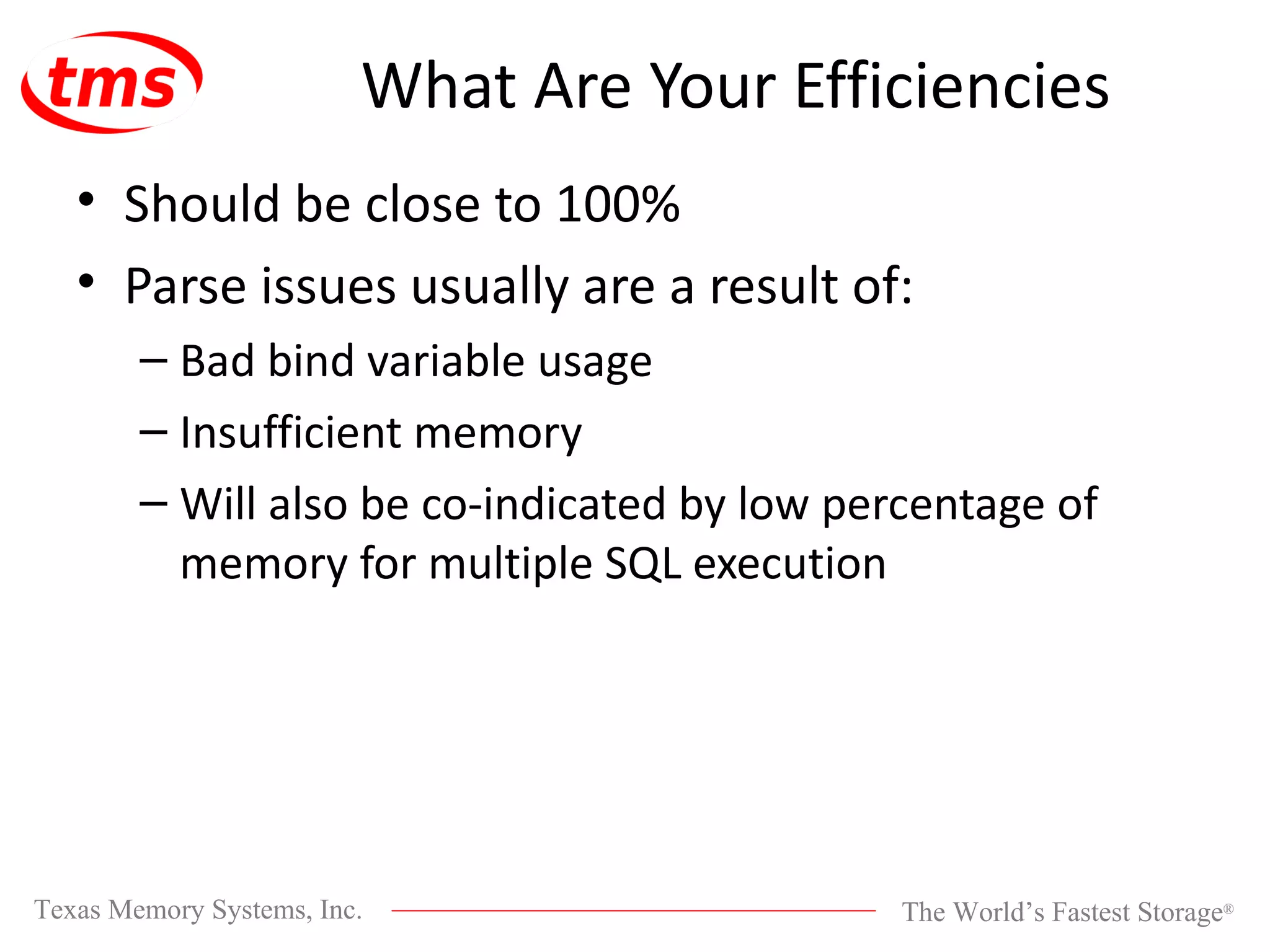 tms

What Are Your Efficiencies

• Should be close to 100%

• Parse issues usually are a result of:

– Bad bind variable usage

– Insufficient memory

– Will also be co-indicated by low percentage of memory for multiple SQL execution

Texas Memory Systems, Inc.

The World's Fastest Storage®